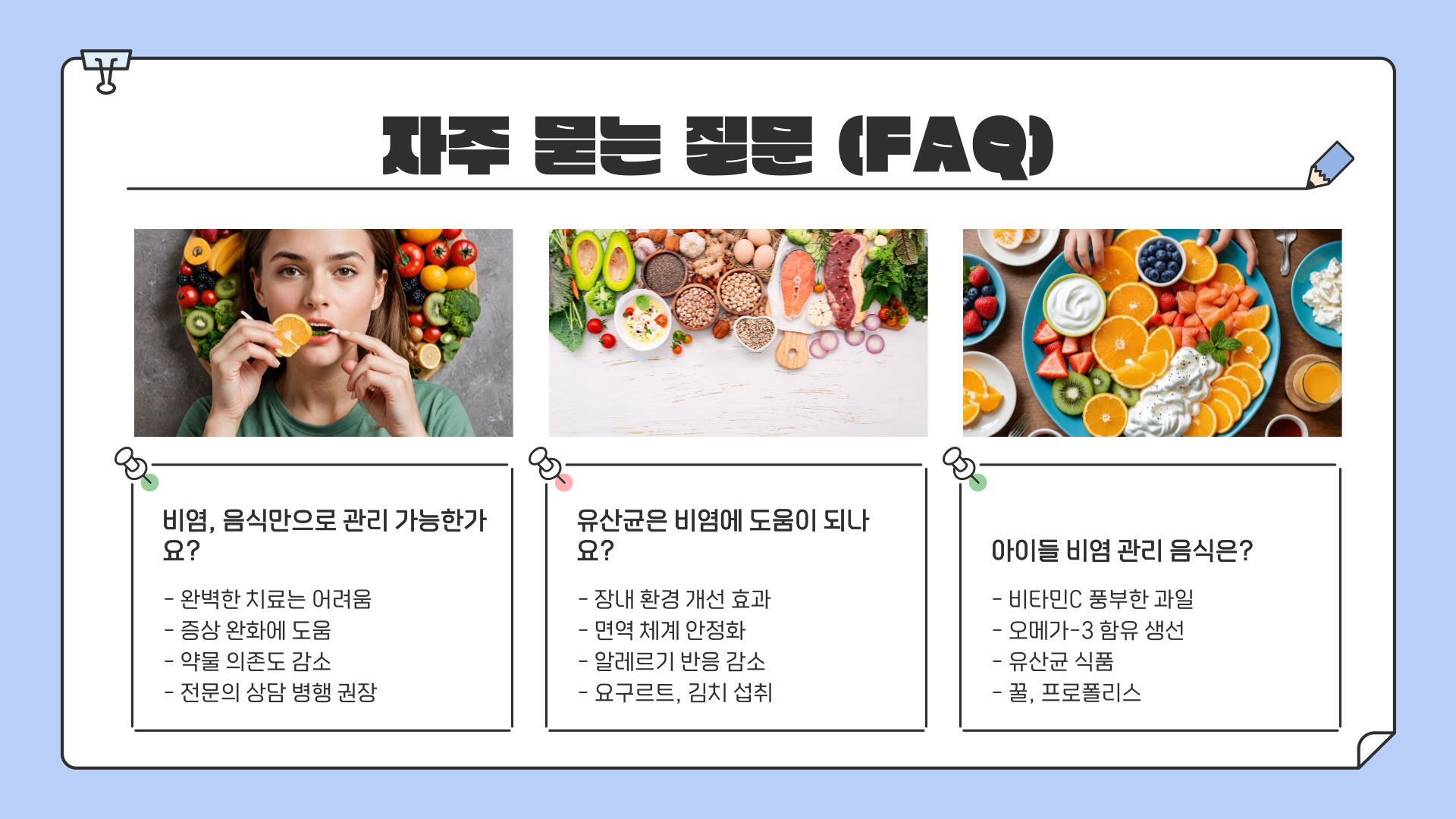 자주 묻는 질문 (FAQ)

비염, 음식만으로 관리 가능한가요?

- 완벽한 치료는 어려움
- 증상 완화에 도움
- 약물 의존도 감소
- 전문의 상담 병행 권장

유산균은 비염에 도움이 되나요?

- 장내 환경 개선 효과
- 면역 체계 안정화
- 알레르기 반응 감소
- 요구르트, 김치 섭취

아이들 비염 관리 음식은?

- 비타민C 풍부한 과일
- 오메가-3 함유 생선
- 유산균 식품
- 꿀, 프로폴리스